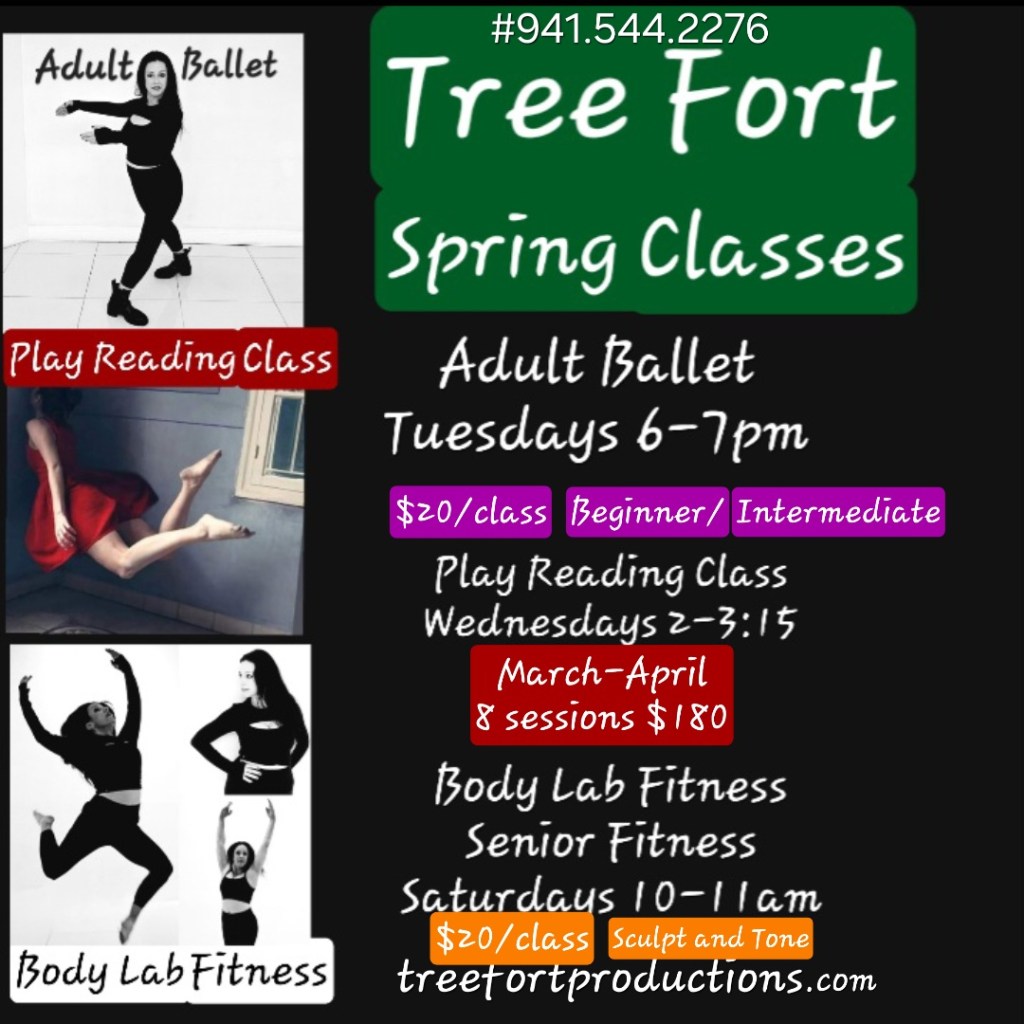 Adult Ballet

Play Reading Class

Body Lab Fitness

#941.544.2276

Tree Fort

Spring Classes

Adult Ballet
Tuesdays 6-7pm

$20/class Beginner/ Intermediate

Play Reading Class
Wednesdays 2-3:15

March-April
8 sessions $180

Body Lab Fitness
Senior Fitness
Saturdays 10-11am

$20/class Sculpt and Tone

treefortproductions.com